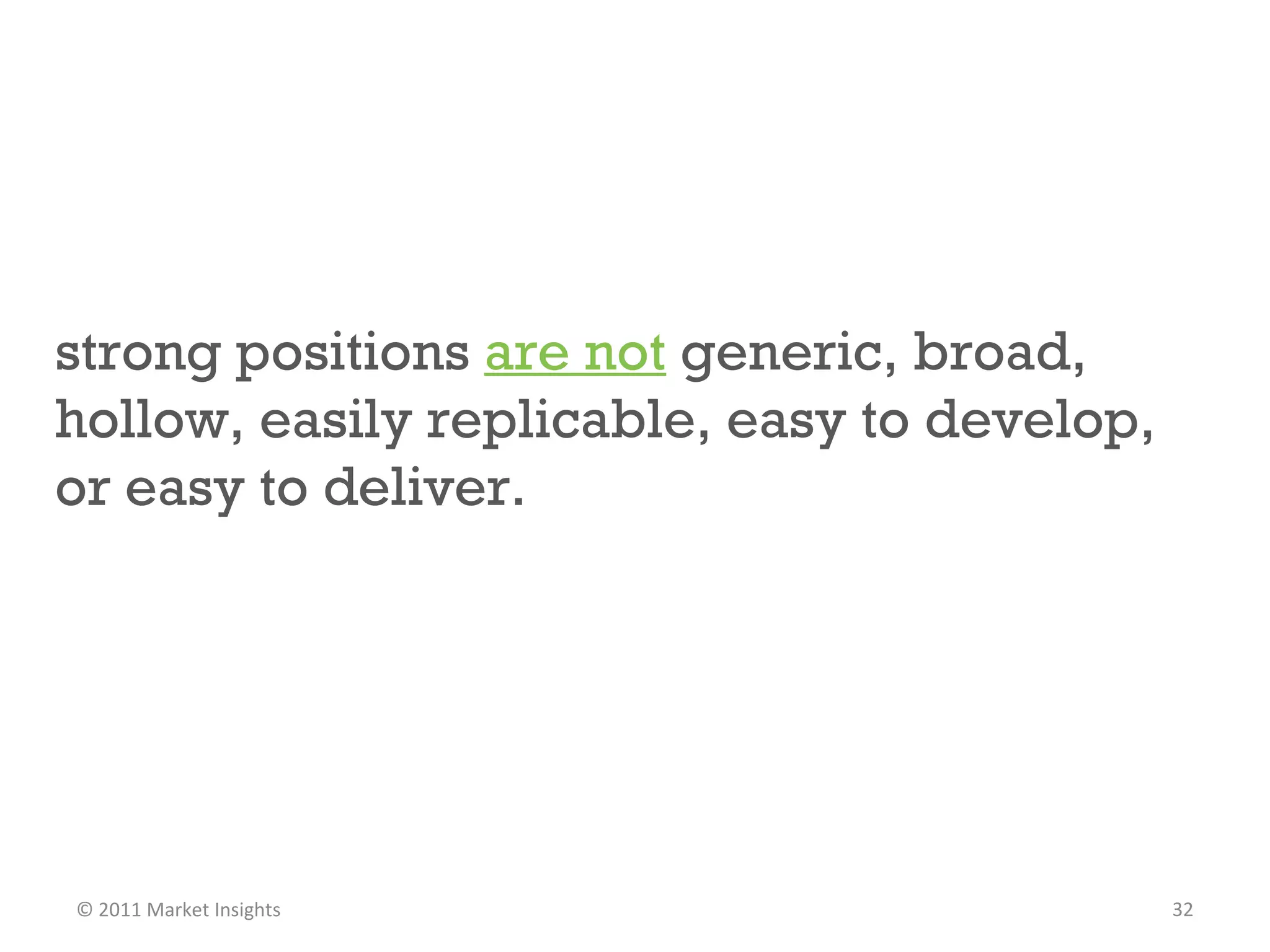 strong positions are not generic, broad, hollow, easily replicable, easy to develop, or easy to deliver.

© 2011 Market Insights

32